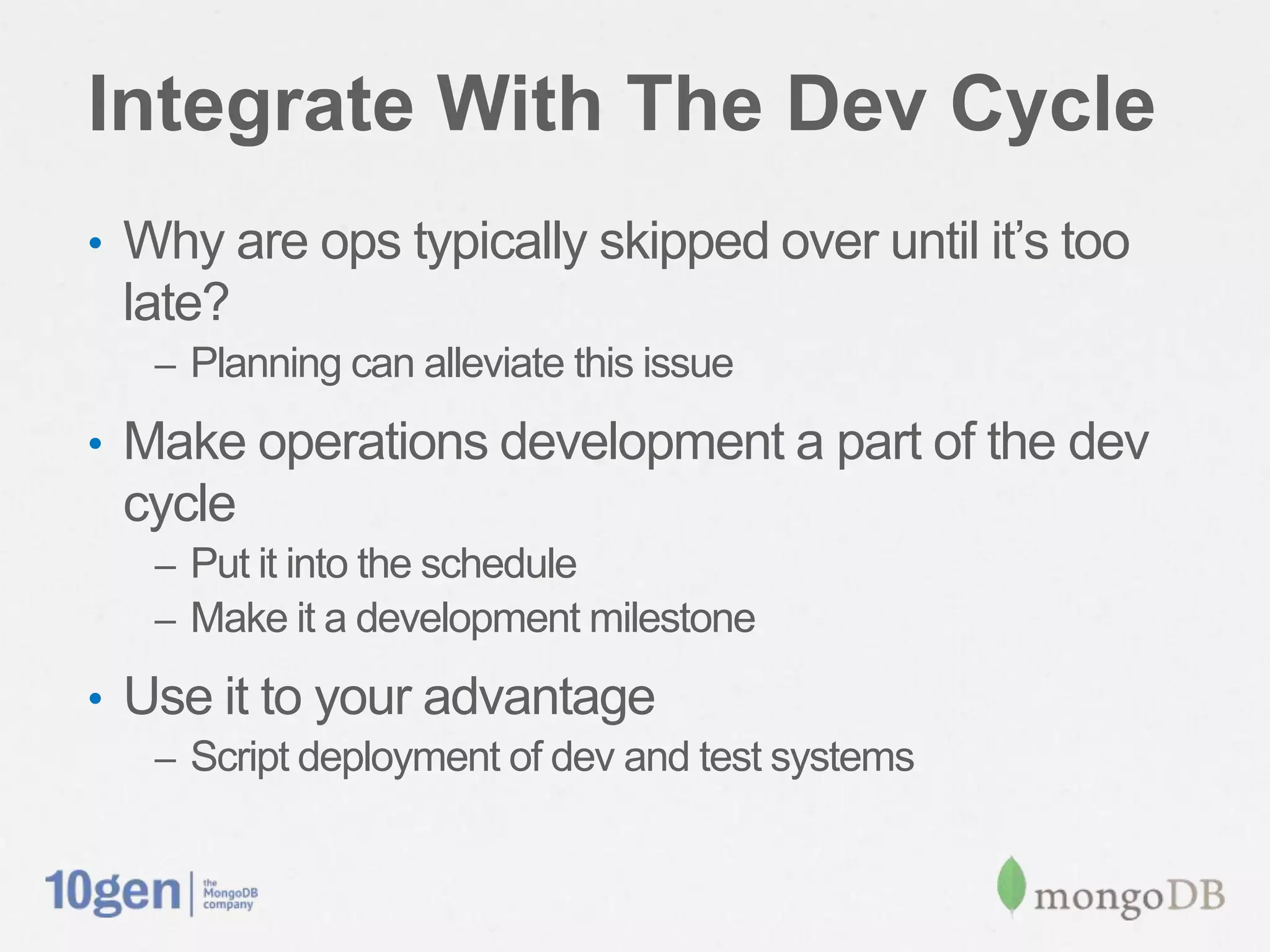 Integrate With The Dev Cycle

• Why are ops typically skipped over until it's too late?
  – Planning can alleviate this issue
• Make operations development a part of the dev cycle
  – Put it into the schedule
  – Make it a development milestone
• Use it to your advantage
  – Script deployment of dev and test systems

10gen | the MongoDB company

mongoDB